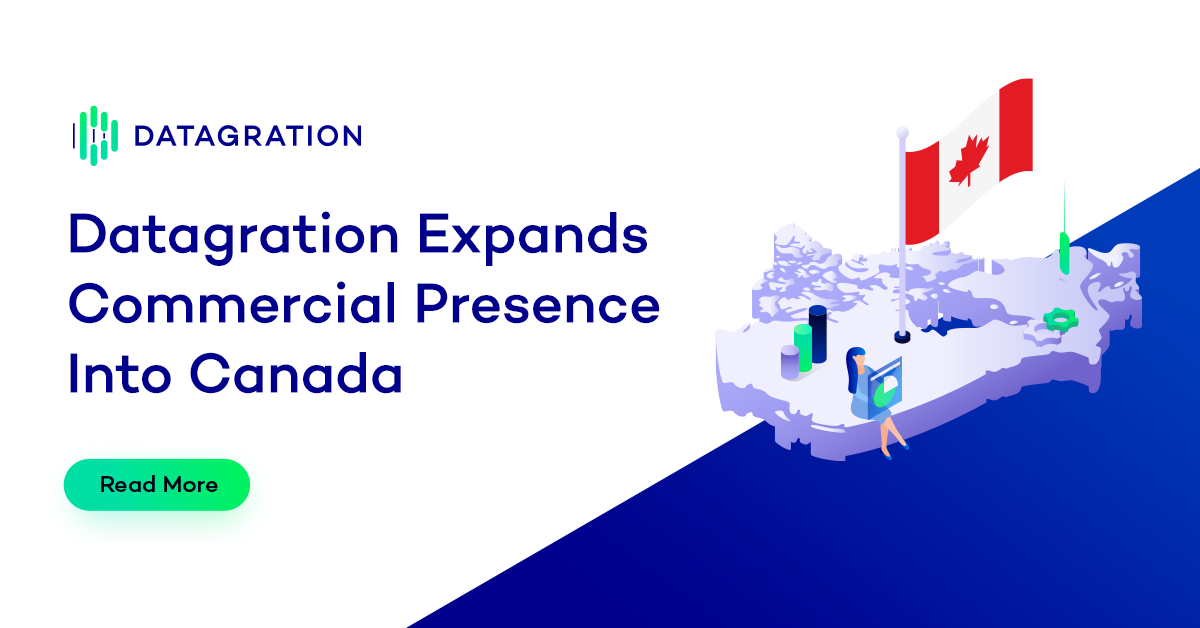 DATAGRATION

Datagration Expands Commercial Presence Into Canada

Read More